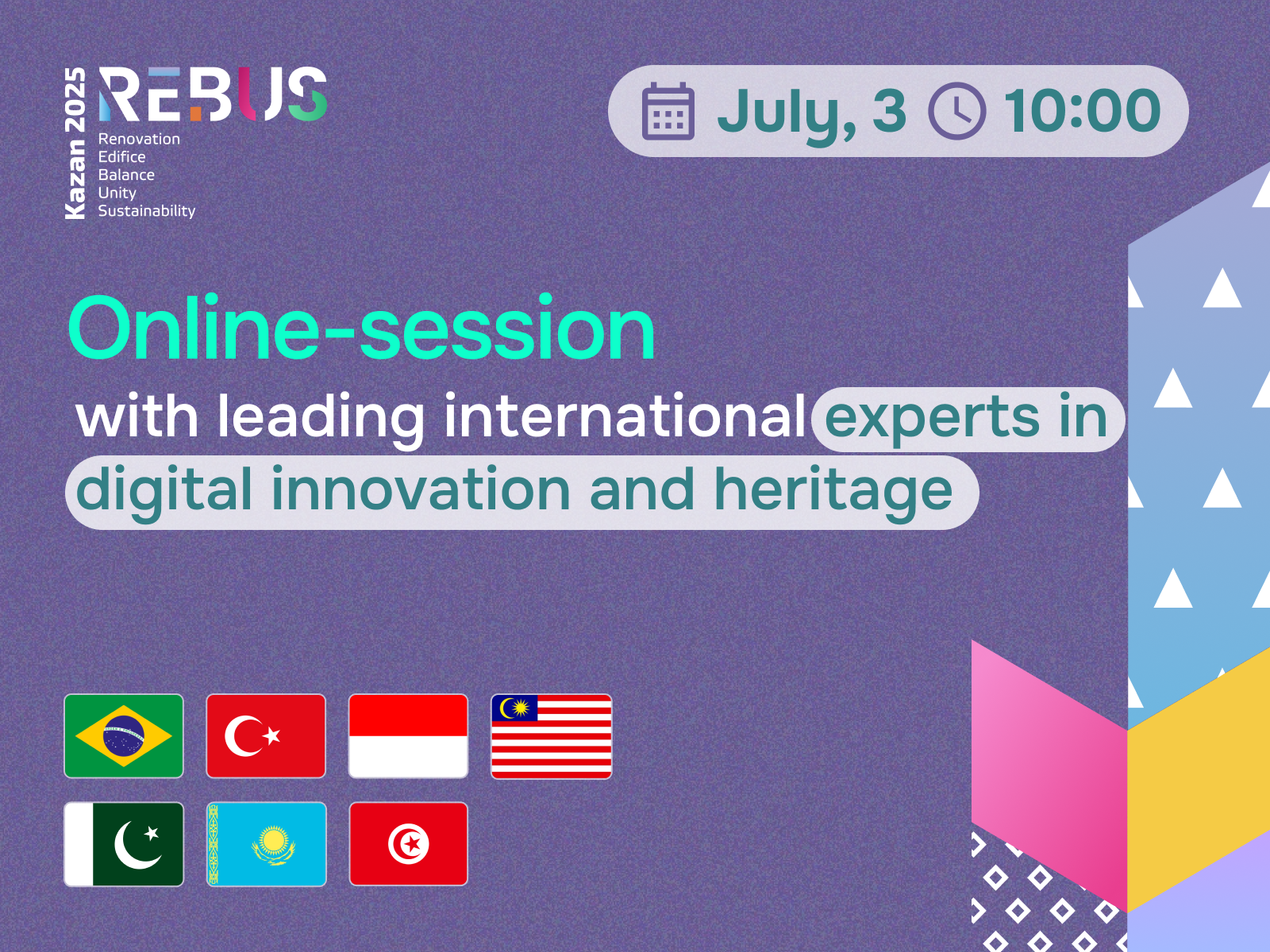 Kazan 2025
REBUS
Renovation
Edifice
Balance
Unity
Sustainability

July, 3 10:00

Online-session
with leading international experts in digital innovation and heritage